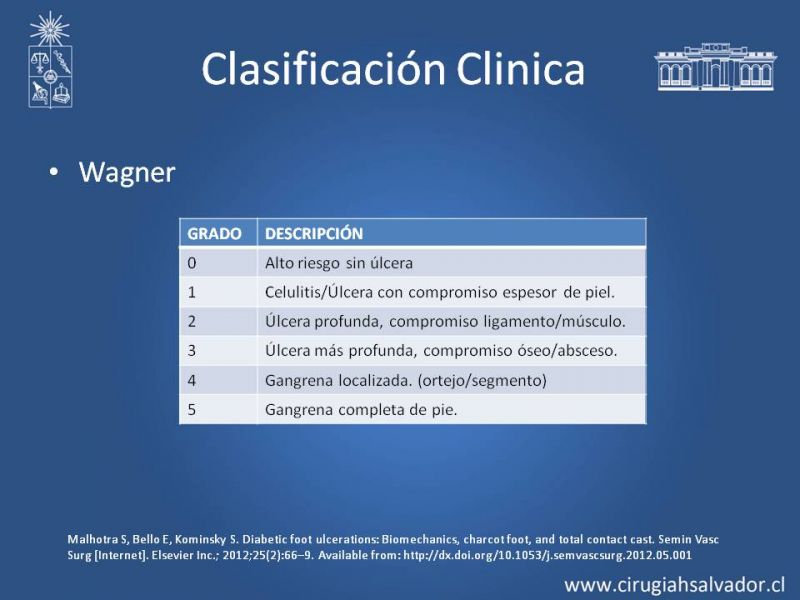 Clasificación Clinica

• Wagner

| GRADO | DESCRIPCIÓN |
|---|---|
| 0 | Alto riesgo sin úlcera |
| 1 | Celulitis/Úlcera con compromiso espesor de piel. |
| 2 | Úlcera profunda, compromiso ligamento/músculo. |
| 3 | Úlcera más profunda, compromiso óseo/absceso. |
| 4 | Gangrena localizada. (ortejo/segmento) |
| 5 | Gangrena completa de pie. |

Malhotra S, Bello E, Kominsky S. Diabetic foot ulcerations: Biomechanics, charcot foot, and total contact cast. Semin Vasc Surg [Internet]. Elsevier Inc.; 2012;25(2):66–9. Available from: http://dx.doi.org/10.1053/j.semvascsurg.2012.05.001

www.cirugiahsalvador.cl